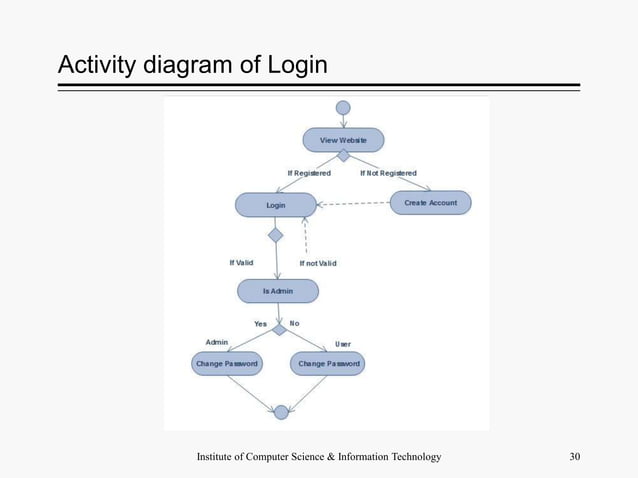 Activity diagram of Login

View Website

If Registered

If Not Registered

Login

Create Account

If Valid

If not Valid

Is Admin

Yes

No

Admin

User

Change Password

Change Password

Institute of Computer Science & Information Technology

30